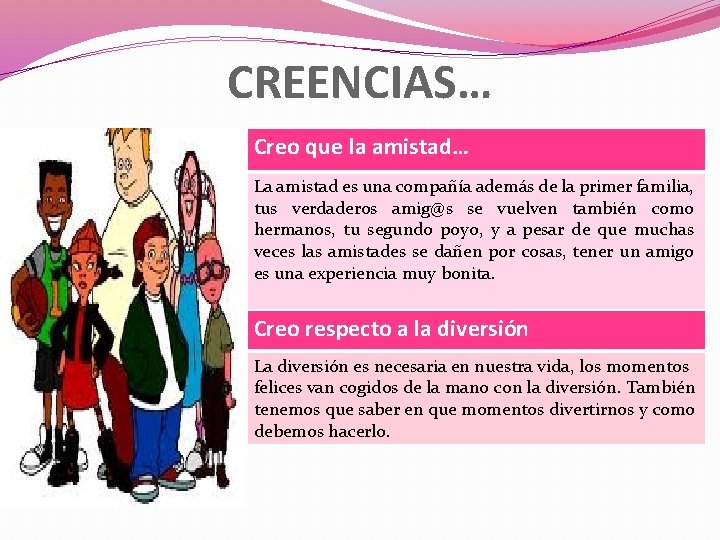 CREENCIAS…

Creo que la amistad…

La amistad es una compañía además de la primer familia, tus verdaderos amig@s se vuelven también como hermanos, tu segundo poyo, y a pesar de que muchas veces las amistades se dañen por cosas, tener un amigo es una experiencia muy bonita.

Creo respecto a la diversión

La diversión es necesaria en nuestra vida, los momentos felices van cogidos de la mano con la diversión. También tenemos que saber en que momentos divertirnos y como debemos hacerlo.